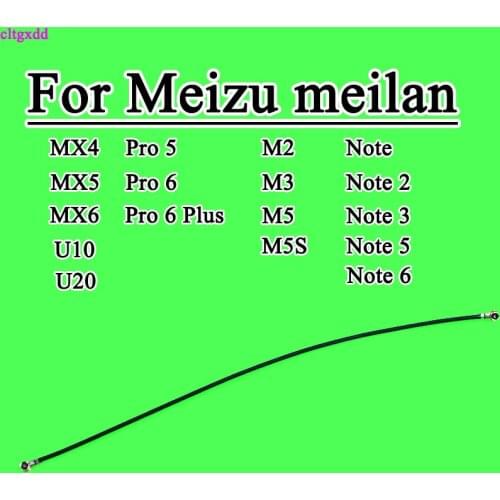 cltgxdd

For Meizu meilan

MX4
MX5
MX6
U10
U20

Pro 5
Pro 6
Pro 6 Plus

M2
M3
M5
M5S

Note
Note 2
Note 3
Note 5
Note 6